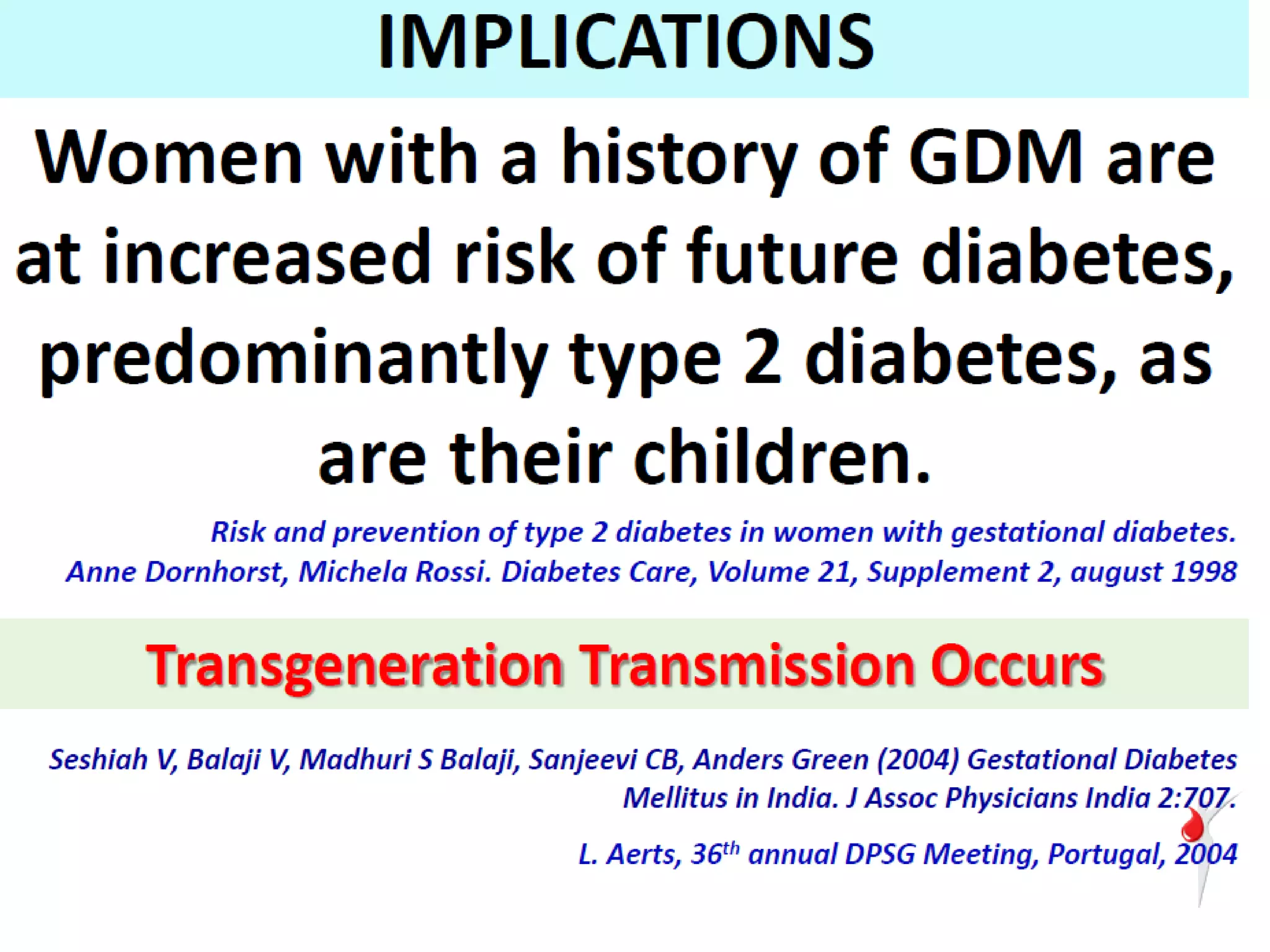 IMPLICATIONS

Women with a history of GDM are at increased risk of future diabetes, predominantly type 2 diabetes, as are their children.

Risk and prevention of type 2 diabetes in women with gestational diabetes. Anne Dornhorst, Michela Rossi. Diabetes Care, Volume 21, Supplement 2, august 1998

Transgeneration Transmission Occurs

Seshiah V, Balaji V, Madhuri S Balaji, Sanjeevi CB, Anders Green (2004) Gestational Diabetes Mellitus in India. J Assoc Physicians India 2:707.

L. Aerts, 36$^{th}$ annual DPSG Meeting, Portugal, 2004